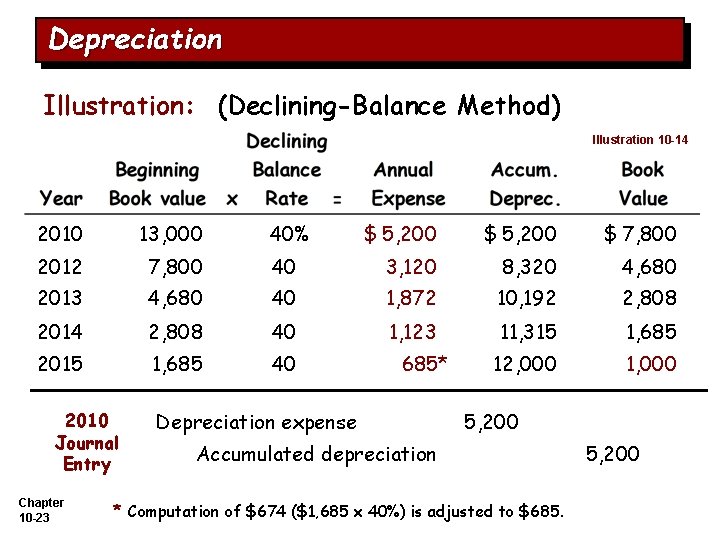 Depreciation

Illustration: (Declining-Balance Method)

Illustration 10-14

| Year | Beginning Book value | x | Declining Balance Rate | = | Annual Expense | Accum. Deprec. | Book Value |
|---|---|---|---|---|---|---|---|
| 2010 | 13,000 | | 40% | | \$ 5,200 | \$ 5,200 | \$ 7,800 |
| 2012 | 7,800 | | 40 | | 3,120 | 8,320 | 4,680 |
| 2013 | 4,680 | | 40 | | 1,872 | 10,192 | 2,808 |
| 2014 | 2,808 | | 40 | | 1,123 | 11,315 | 1,685 |
| 2015 | 1,685 | | 40 | | 685* | 12,000 | 1,000 |

2010 Journal Entry

Depreciation expense 5,200
Accumulated depreciation 5,200

Chapter 10-23

* Computation of \$674 (\$1,685 x 40%) is adjusted to \$685.